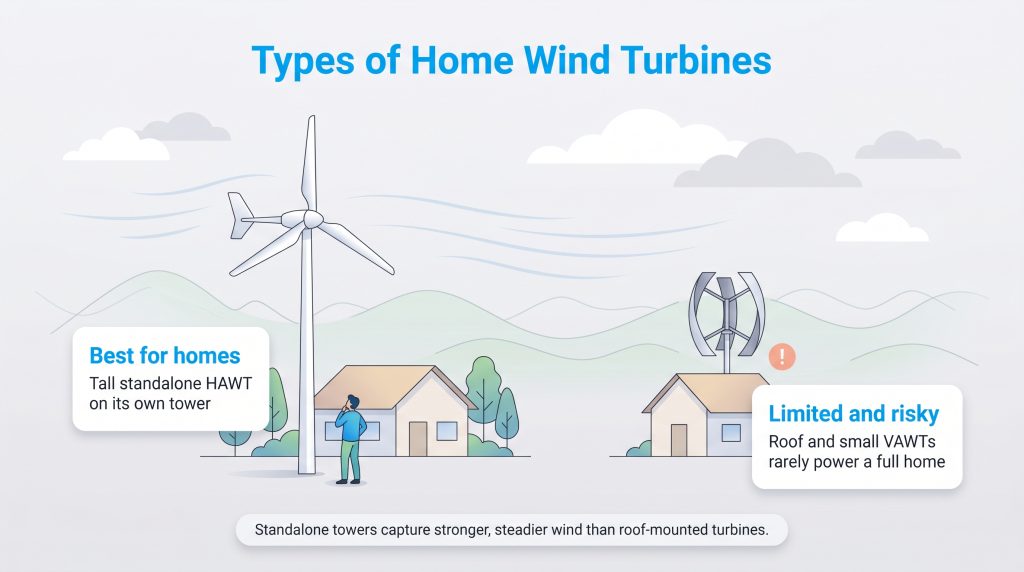 Types of Home Wind Turbines

Best for homes
Tall standalone HAWT on its own tower

!

Limited and risky
Roof and small VAWTs rarely power a full home

Standalone towers capture stronger, steadier wind than roof-mounted turbines.